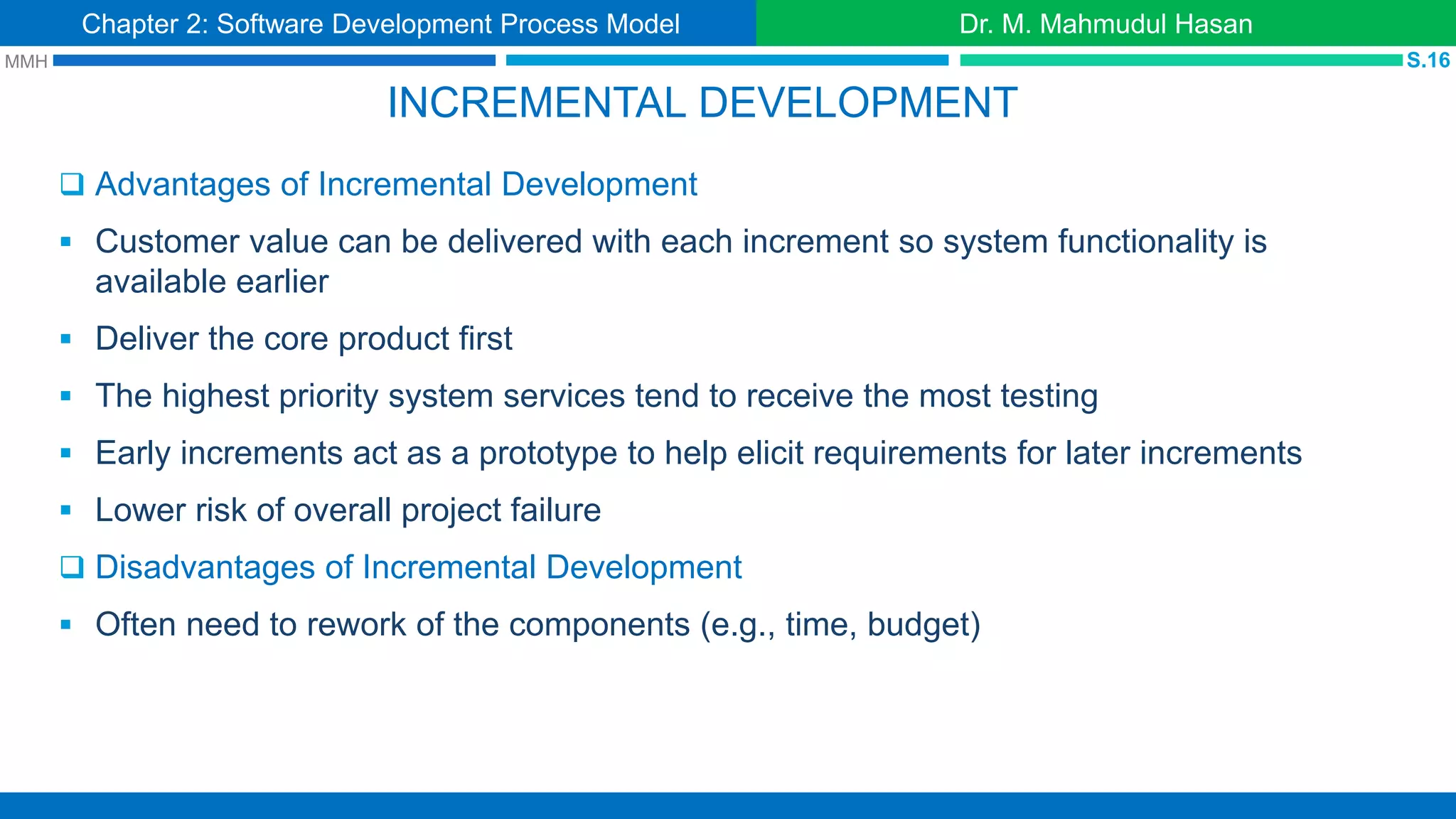 Chapter 2: Software Development Process Model

Dr. M. Mahmudul Hasan

MMH

S.16

INCREMENTAL DEVELOPMENT

❑ Advantages of Incremental Development

▪ Customer value can be delivered with each increment so system functionality is available earlier

▪ Deliver the core product first

▪ The highest priority system services tend to receive the most testing

▪ Early increments act as a prototype to help elicit requirements for later increments

▪ Lower risk of overall project failure

❑ Disadvantages of Incremental Development

▪ Often need to rework of the components (e.g., time, budget)